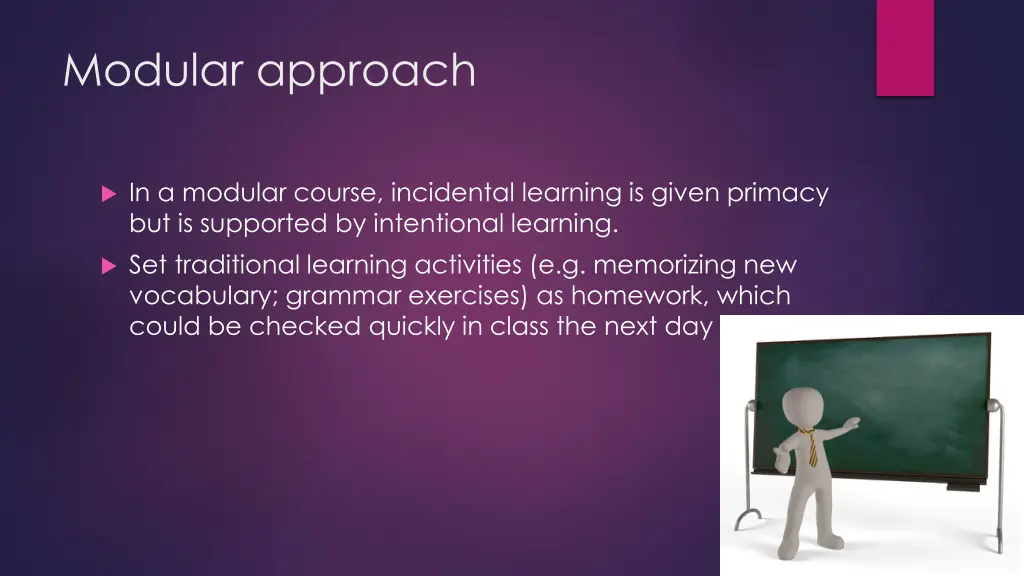 Modular approach

In a modular course, incidental learning is given primacy but is supported by intentional learning.

Set traditional learning activities (e.g. memorizing new vocabulary; grammar exercises) as homework, which could be checked quickly in class the next day